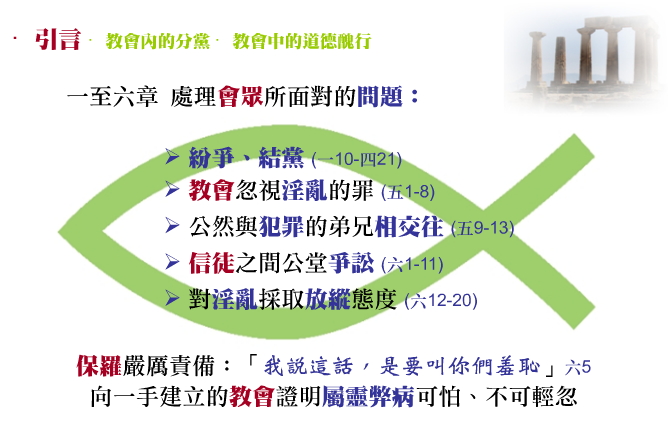 · 引言 · 教會內的分黨 · 教會中的道德醜行

一至六章 處理會眾所面對的問題：

➢ 紛爭、結黨 (一10-四21)
➢ 教會忽視淫亂的罪 (五1-8)
➢ 公然與犯罪的弟兄相交往 (五9-13)
➢ 信徒之間公堂爭訟 (六1-11)
➢ 對淫亂採取放縱態度 (六12-20)

保羅嚴厲責備：「我說這話，是要叫你們羞恥」六5
向一手建立的教會證明屬靈弊病可怕、不可輕忽